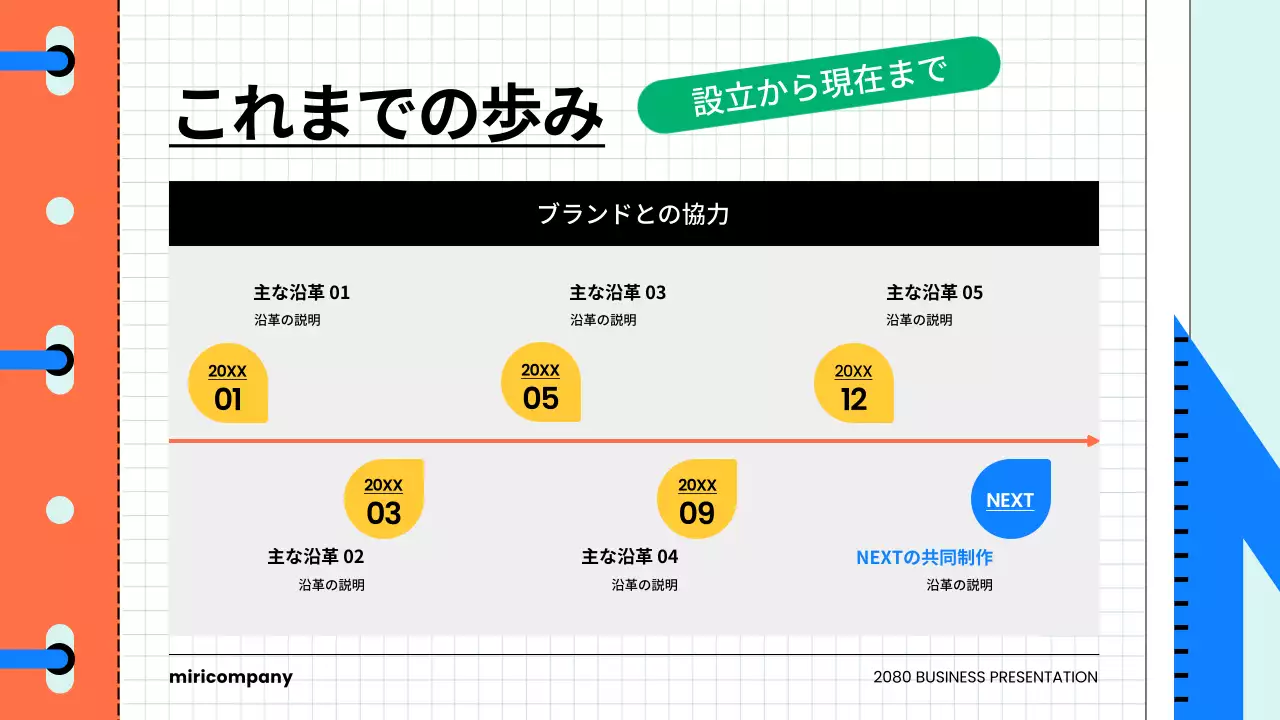 これまでの歩み

設立から現在まで

ブランドとの協力

主な沿革 01
沿革の説明

20XX
01

主な沿革 03
沿革の説明

20XX
05

主な沿革 05
沿革の説明

20XX
12

20XX
03

主な沿革 02
沿革の説明

20XX
09

主な沿革 04
沿革の説明

NEXT

NEXTの共同制作
沿革の説明

miricompany

2080 BUSINESS PRESENTATION